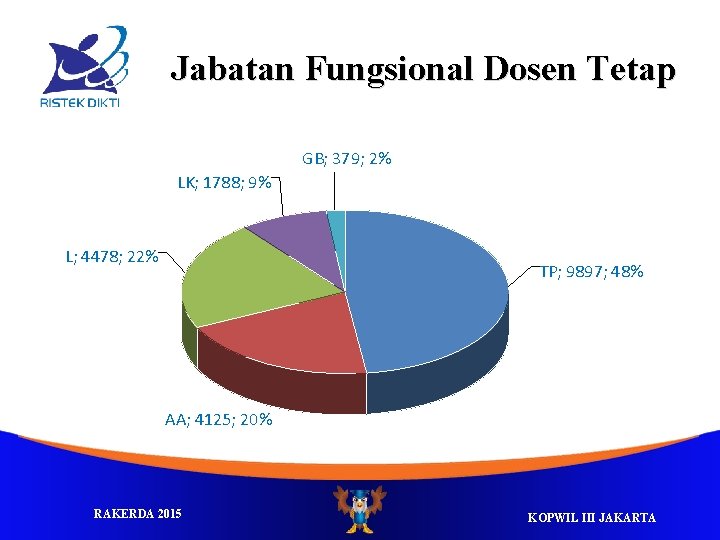 RISTEK DIKTI

Jabatan Fungsional Dosen Tetap

GB; 379; 2%

LK; 1788; 9%

L; 4478; 22%

TP; 9897; 48%

AA; 4125; 20%

RAKERDA 2015

KOPWIL III JAKARTA